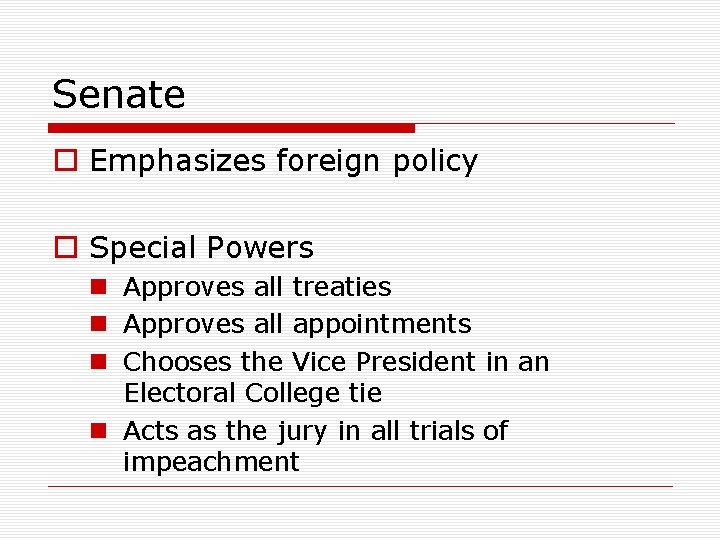 Senate

Emphasizes foreign policy

Special Powers

Approves all treaties

Approves all appointments

Chooses the Vice President in an Electoral College tie

Acts as the jury in all trials of impeachment